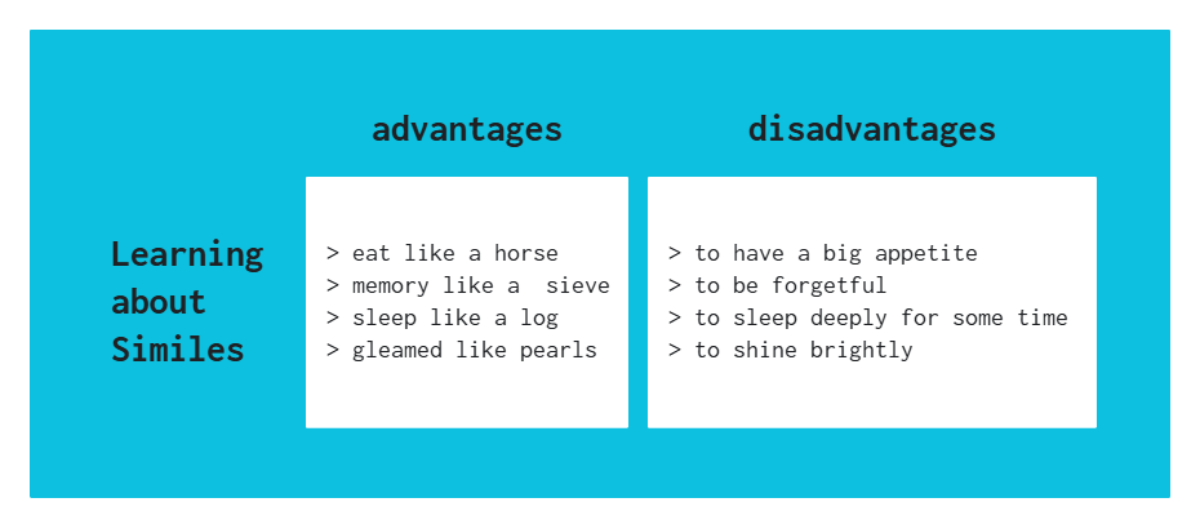 | | advantages | disadvantages |
|---|---|---|
| Learning about Similes | > eat like a horse<br>> memory like a sieve<br>> sleep like a log<br>> gleamed like pearls | > to have a big appetite<br>> to be forgetful<br>> to sleep deeply for some time<br>> to shine brightly |